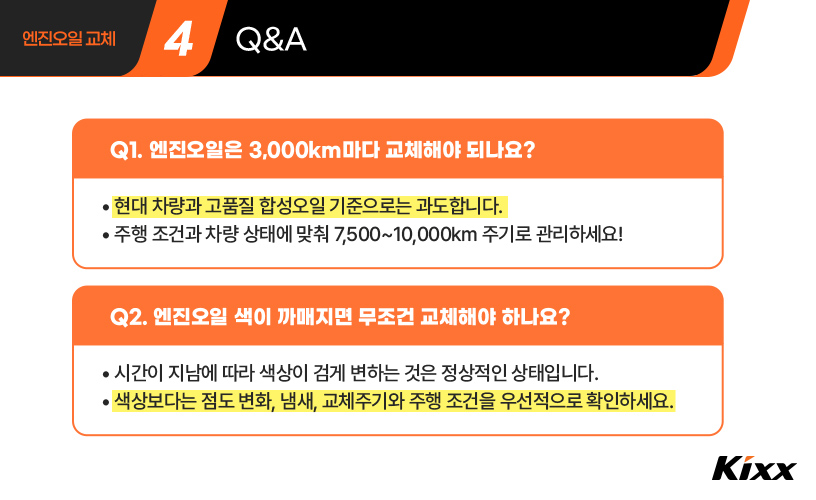 엔진오일 교체

4

Q&A

Q1. 엔진오일은 3,000km마다 교체해야 되나요?

• 현대 차량과 고품질 합성오일 기준으로는 과도합니다.
• 주행 조건과 차량 상태에 맞춰 7,500~10,000km 주기로 관리하세요!

Q2. 엔진오일 색이 까매지면 무조건 교체해야 하나요?

• 시간이 지남에 따라 색상이 검게 변하는 것은 정상적인 상태입니다.
• 색상보다는 점도 변화, 냄새, 교체주기와 주행 조건을 우선적으로 확인하세요.

Kixx